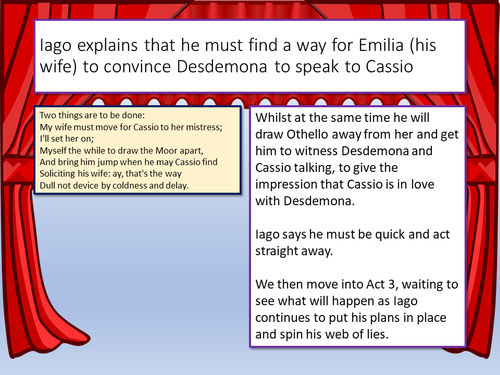 Iago explains that he must find a way for Emilia (his wife) to convince Desdemona to speak to Cassio

Two things are to be done:
My wife must move for Cassio to her mistress;
I'll set her on;
Myself the while to draw the Moor apart,
And bring him jump when he may Cassio find
Soliciting his wife: ay, that's the way
Dull not device by coldness and delay.

Whilst at the same time he will draw Othello away from her and get him to witness Desdemona and Cassio talking, to give the impression that Cassio is in love with Desdemona.

Iago says he must be quick and act straight away.

We then move into Act 3, waiting to see what will happen as Iago continues to put his plans in place and spin his web of lies.